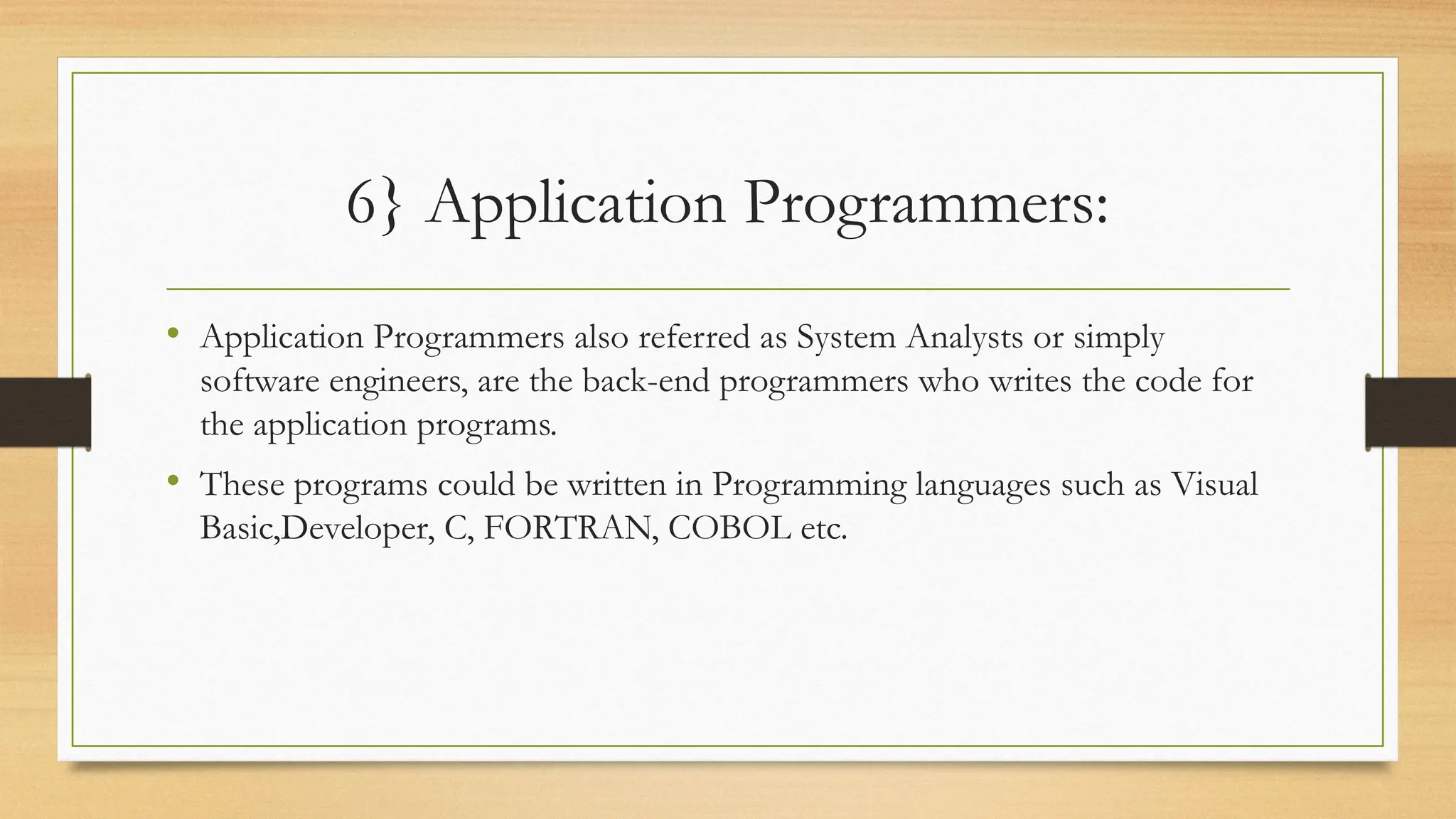 6} Application Programmers:

• Application Programmers also referred as System Analysts or simply software engineers, are the back-end programmers who writes the code for the application programs.

• These programs could be written in Programming languages such as Visual Basic,Developer, C, FORTRAN, COBOL etc.